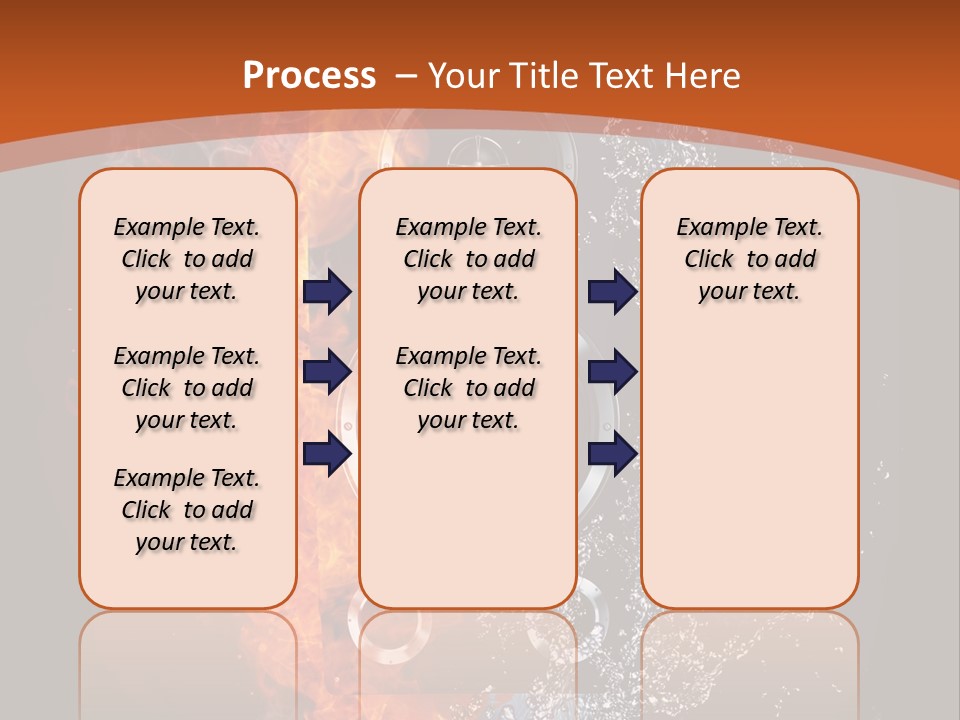 Process – Your Title Text Here

Example Text. Click to add your text.

Example Text. Click to add your text.

Example Text. Click to add your text.

Example Text. Click to add your text.

Example Text. Click to add your text.

Example Text. Click to add your text.